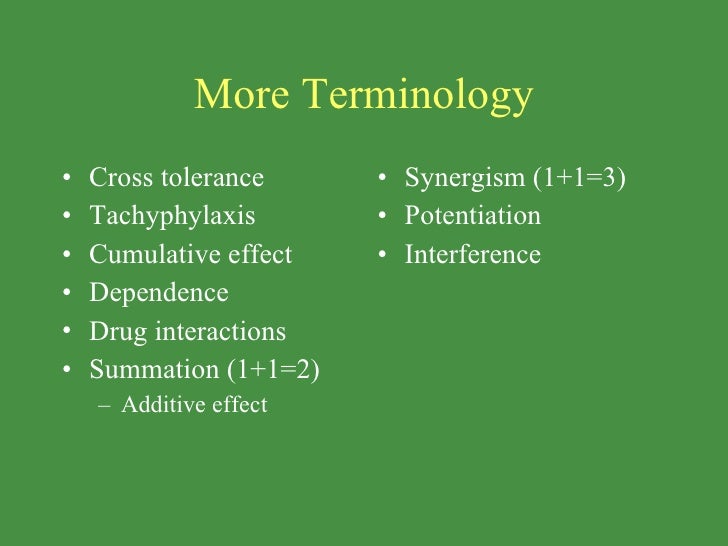 More Terminology

• Cross tolerance
• Tachyphylaxis
• Cumulative effect
• Dependence
• Drug interactions
• Summation (1+1=2)
– Additive effect

• Synergism (1+1=3)
• Potentiation
• Interference